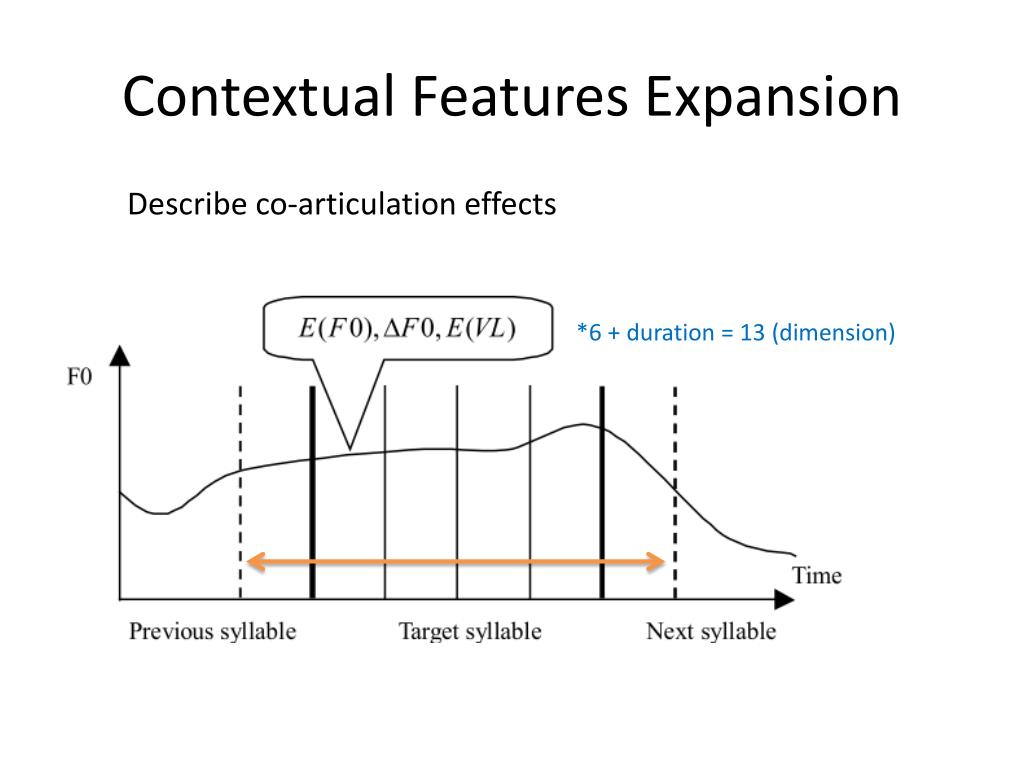 Contextual Features Expansion

Describe co-articulation effects

$E(F0), \Delta F0, E(VL)$

*6 + duration = 13 (dimension)

F0

Time

Previous syllable

Target syllable

Next syllable